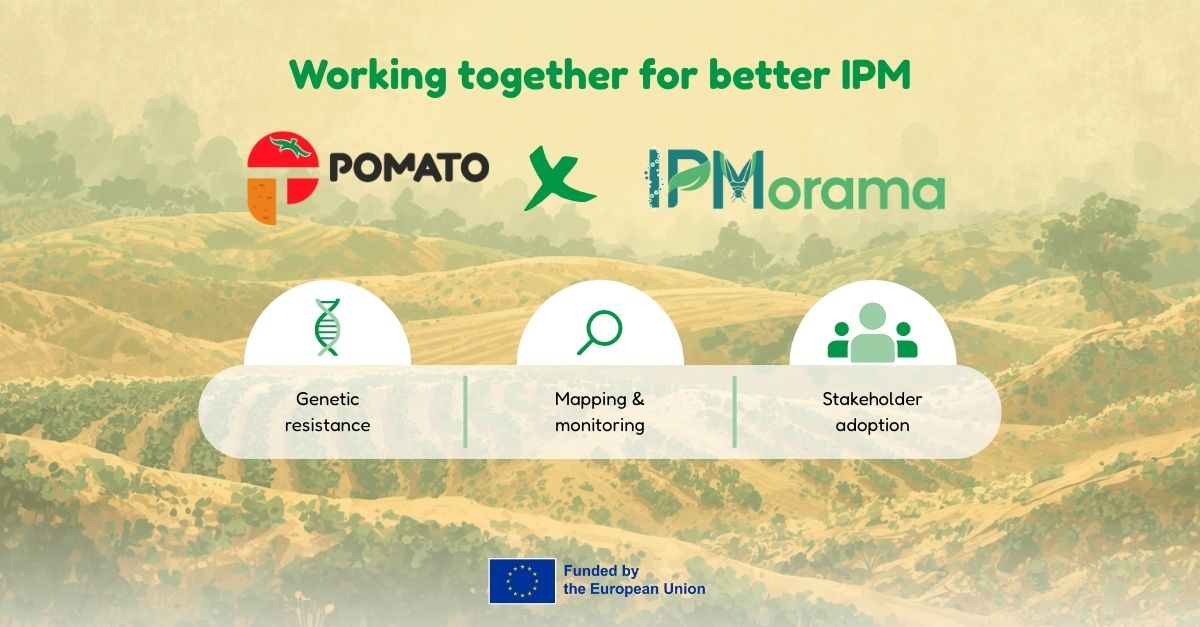 Working together for better IPM

POMATO X IPMorama

Genetic resistance

Mapping & monitoring

Stakeholder adoption

Funded by the European Union